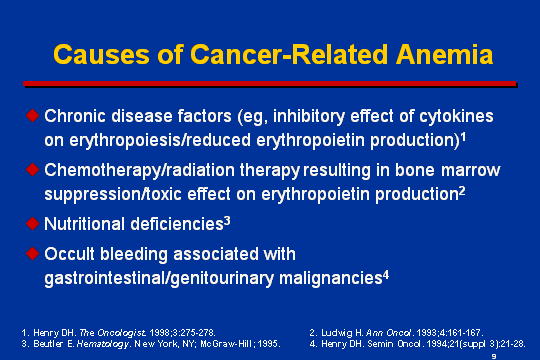 Causes of Cancer-Related Anemia

◆ Chronic disease factors (eg, inhibitory effect of cytokines on erythropoiesis/reduced erythropoietin production)$^1$

◆ Chemotherapy/radiation therapy resulting in bone marrow suppression/toxic effect on erythropoietin production$^2$

◆ Nutritional deficiencies$^3$

◆ Occult bleeding associated with gastrointestinal/genitourinary malignancies$^4$

1. Henry DH. The Oncologist. 1998;3:275-278.
3. Beutler E. Hematology. New York, NY; McGraw-Hill; 1995.

2. Ludwig H. Ann Oncol. 1993;4:161-167.
4. Henry DH. Semin Oncol. 1994;21(suppl 3):21-28.

9